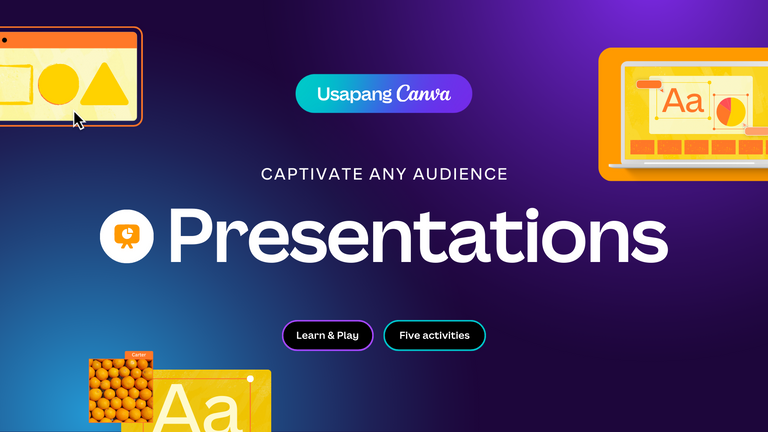 Usapang Canva

Aa

CAPTIVATE ANY AUDIENCE

Presentations

Learn & Play

Five activities

Carter

Aa